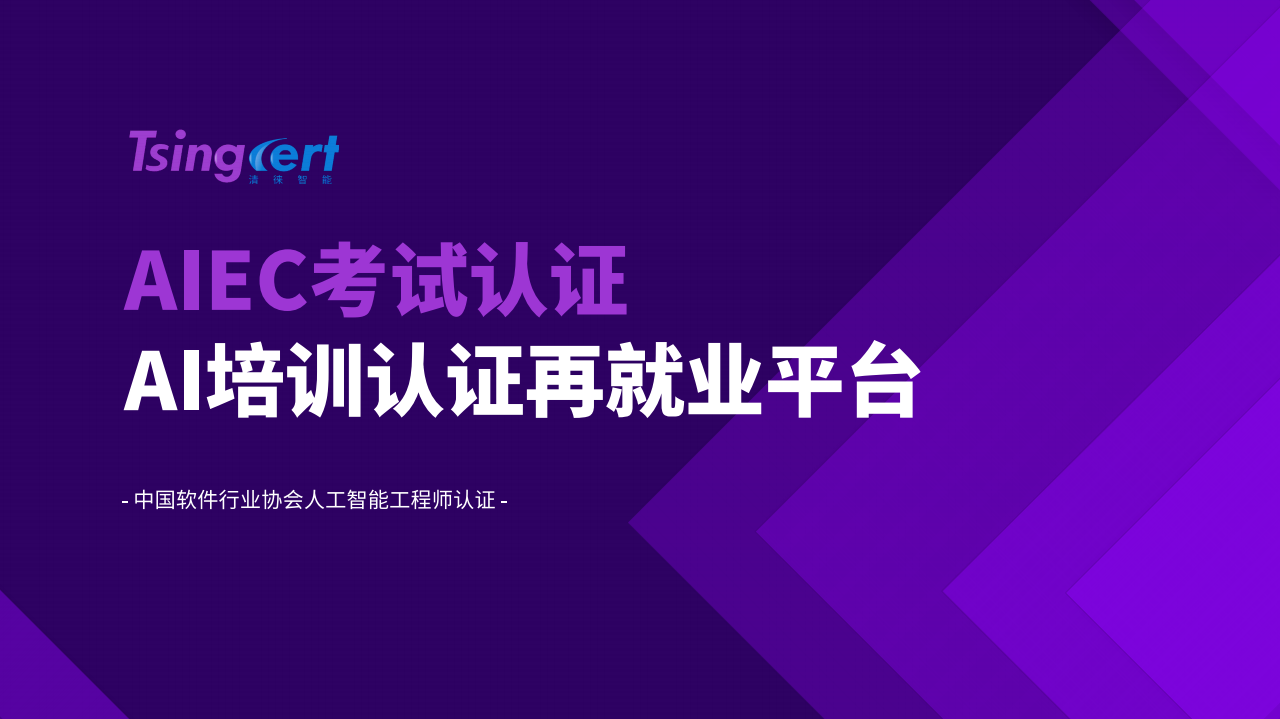 Tsingcert
清徕智能

AIEC考试认证
AI培训认证再就业平台

- 中国软件行业协会人工智能工程师认证 -